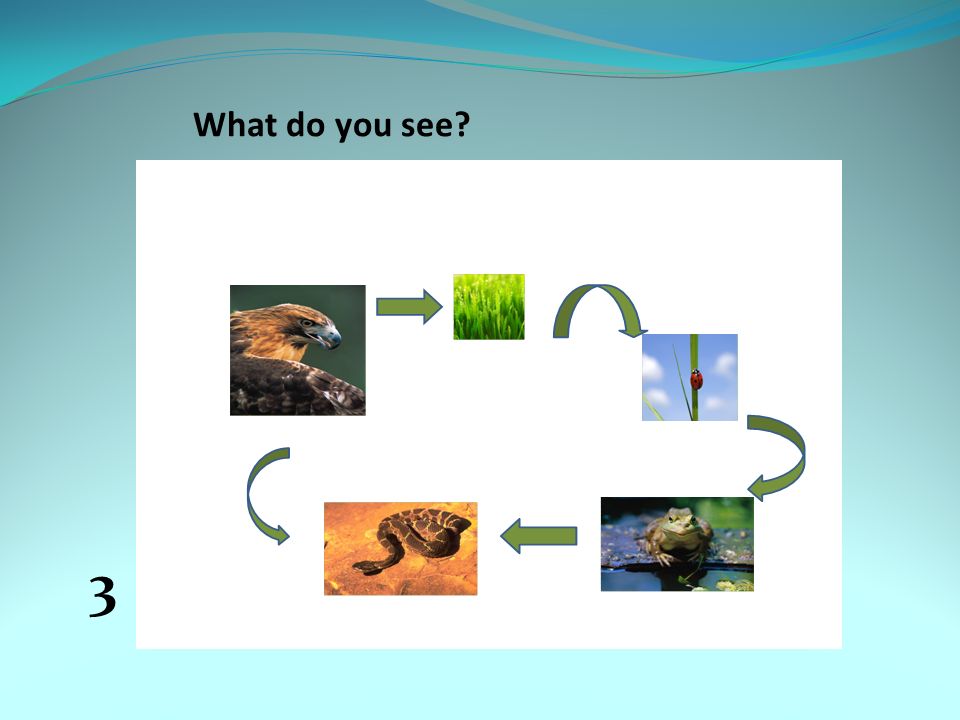 What do you see?

3